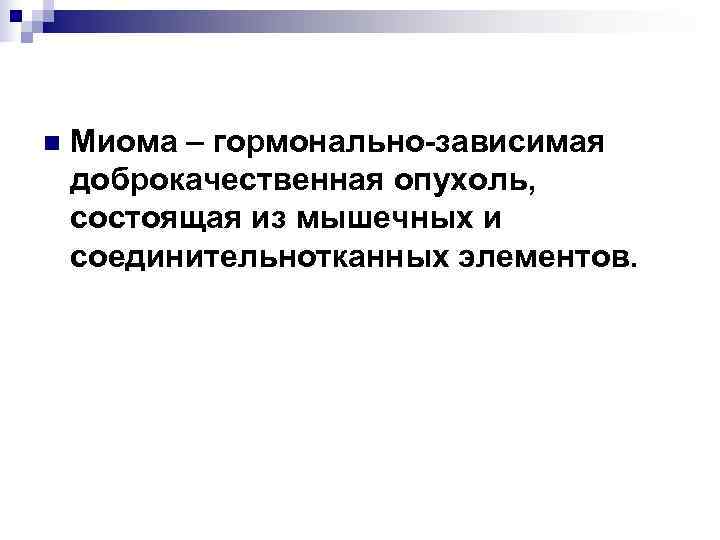 Миома – гормонально-зависимая доброкачественная опухоль, состоящая из мышечных и соединительнотканных элементов.